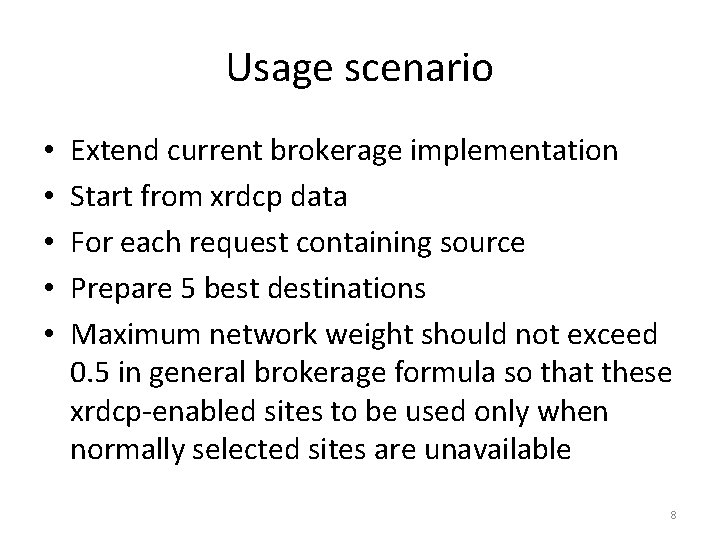 Usage scenario

• Extend current brokerage implementation
• Start from xrdcp data
• For each request containing source
• Prepare 5 best destinations
• Maximum network weight should not exceed 0.5 in general brokerage formula so that these xrdcp-enabled sites to be used only when normally selected sites are unavailable

8